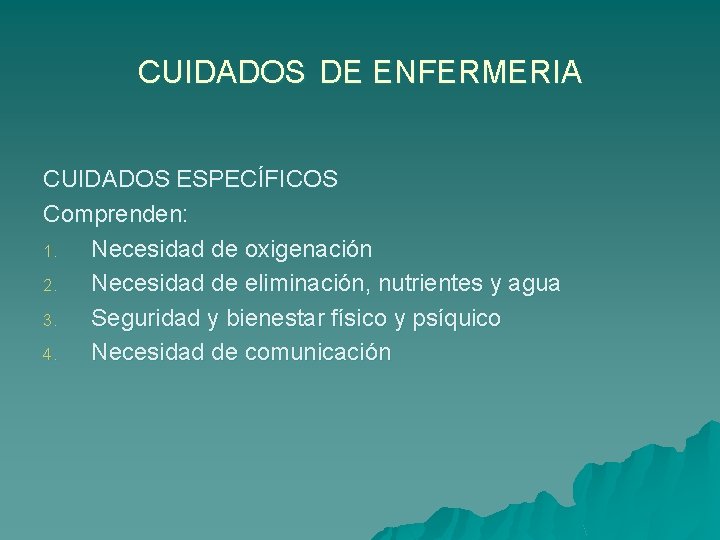 CUIDADOS DE ENFERMERIA

CUIDADOS ESPECÍFICOS

Comprenden:

1. Necesidad de oxigenación
2. Necesidad de eliminación, nutrientes y agua
3. Seguridad y bienestar físico y psíquico
4. Necesidad de comunicación